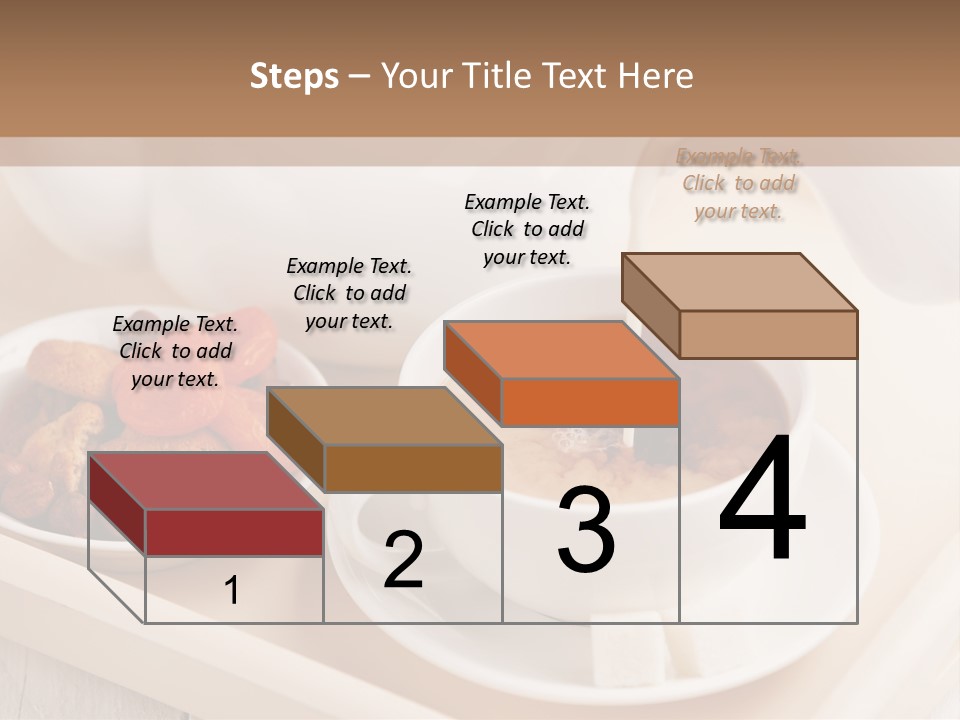 Steps – Your Title Text Here

Example Text. Click to add your text.

Example Text. Click to add your text.

Example Text. Click to add your text.

Example Text. Click to add your text.

1

2

3

4